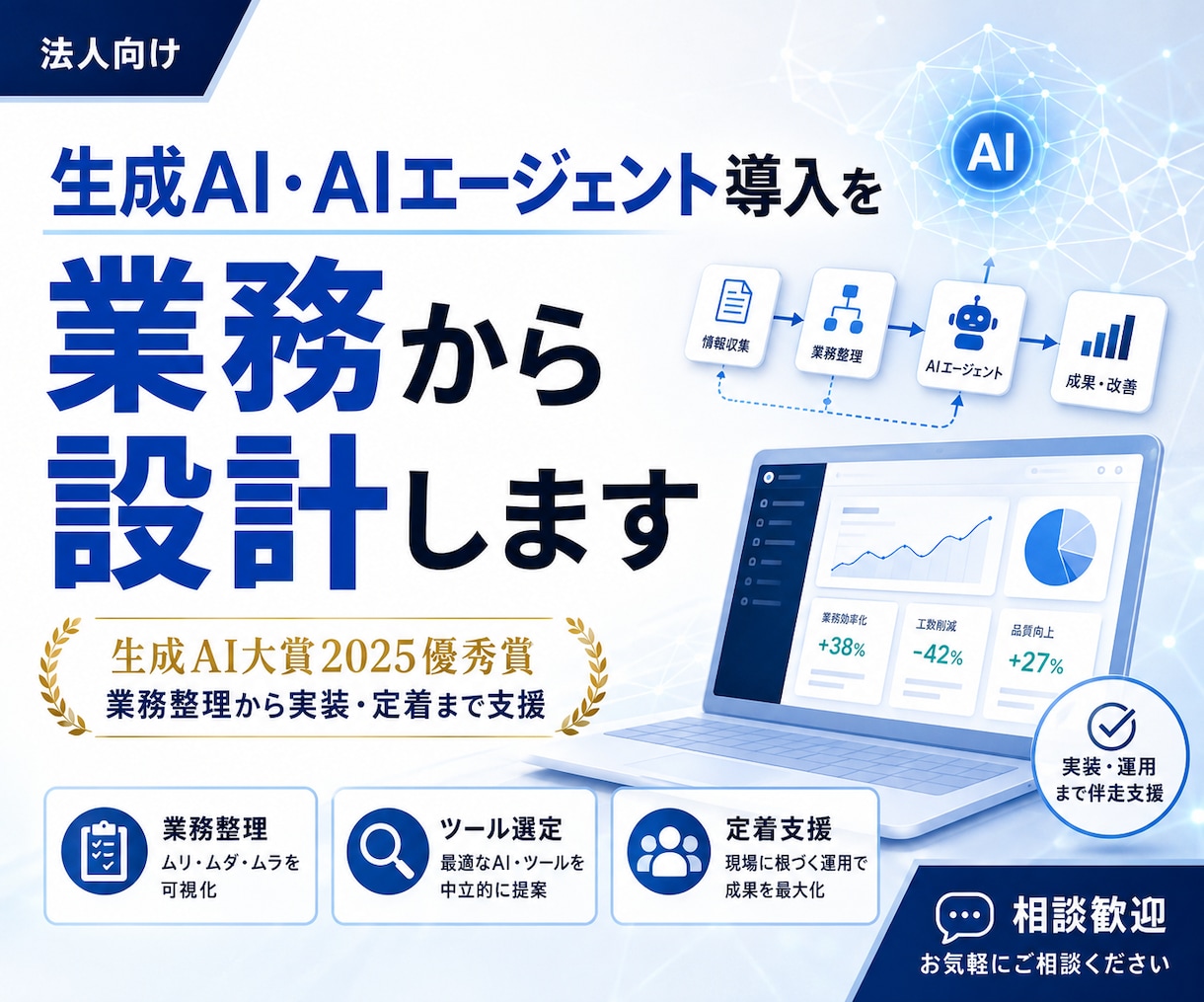 法人向け

生成AI・AIエージェント導入を

業務から設計します

AI

情報収集
業務整理
AIエージェント
成果・改善

業務効率化
+38%
工数削減
-42%
品質向上
+27%

生成AI大賞2025優秀賞
業務整理から実装・定着まで支援

実装・運用まで伴走支援

業務整理
ムリ・ムダ・ムラを可視化

ツール選定
最適なAI・ツールを中立的に提案

定着支援
現場に根づく運用で成果を最大化

相談歓迎
お気軽にご相談ください